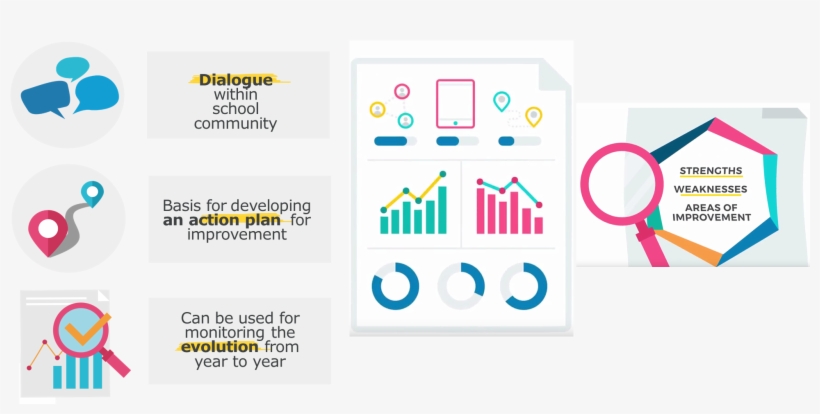 Dialogue within school community

Basis for developing an action plan for improvement

Can be used for monitoring the evolution from year to year

STRENGTHS
WEAKNESSES
AREAS OF IMPROVEMENT